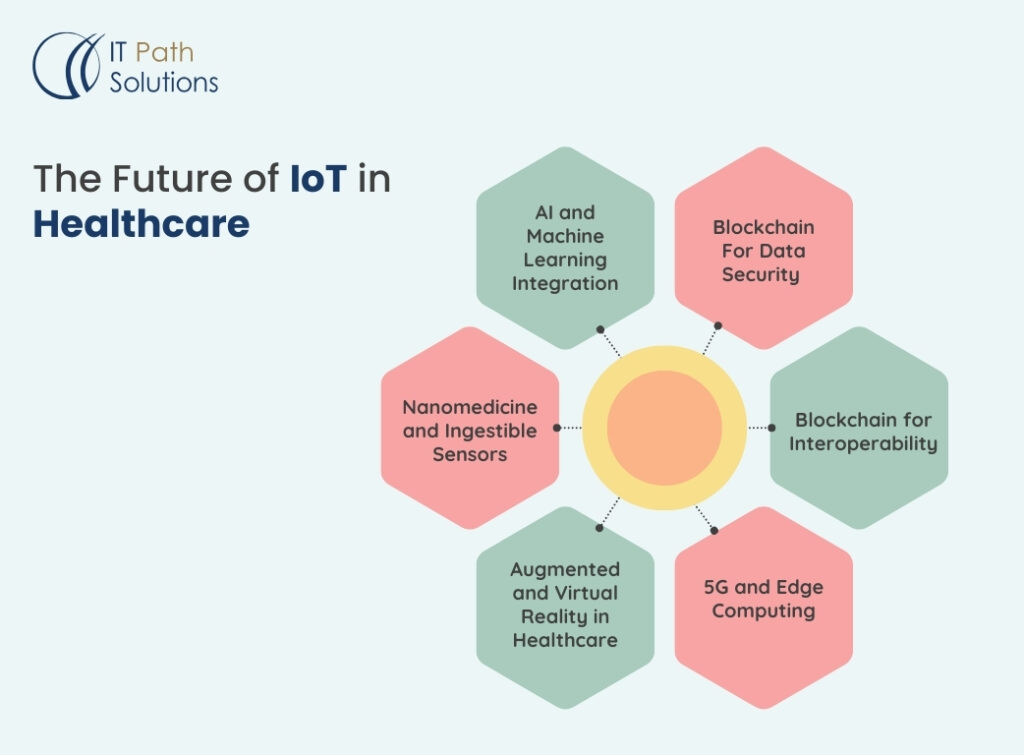 IT Path Solutions

The Future of IoT in Healthcare

AI and Machine Learning Integration

Blockchain For Data Security

Nanomedicine and Ingestible Sensors

Blockchain for Interoperability

Augmented and Virtual Reality in Healthcare

5G and Edge Computing